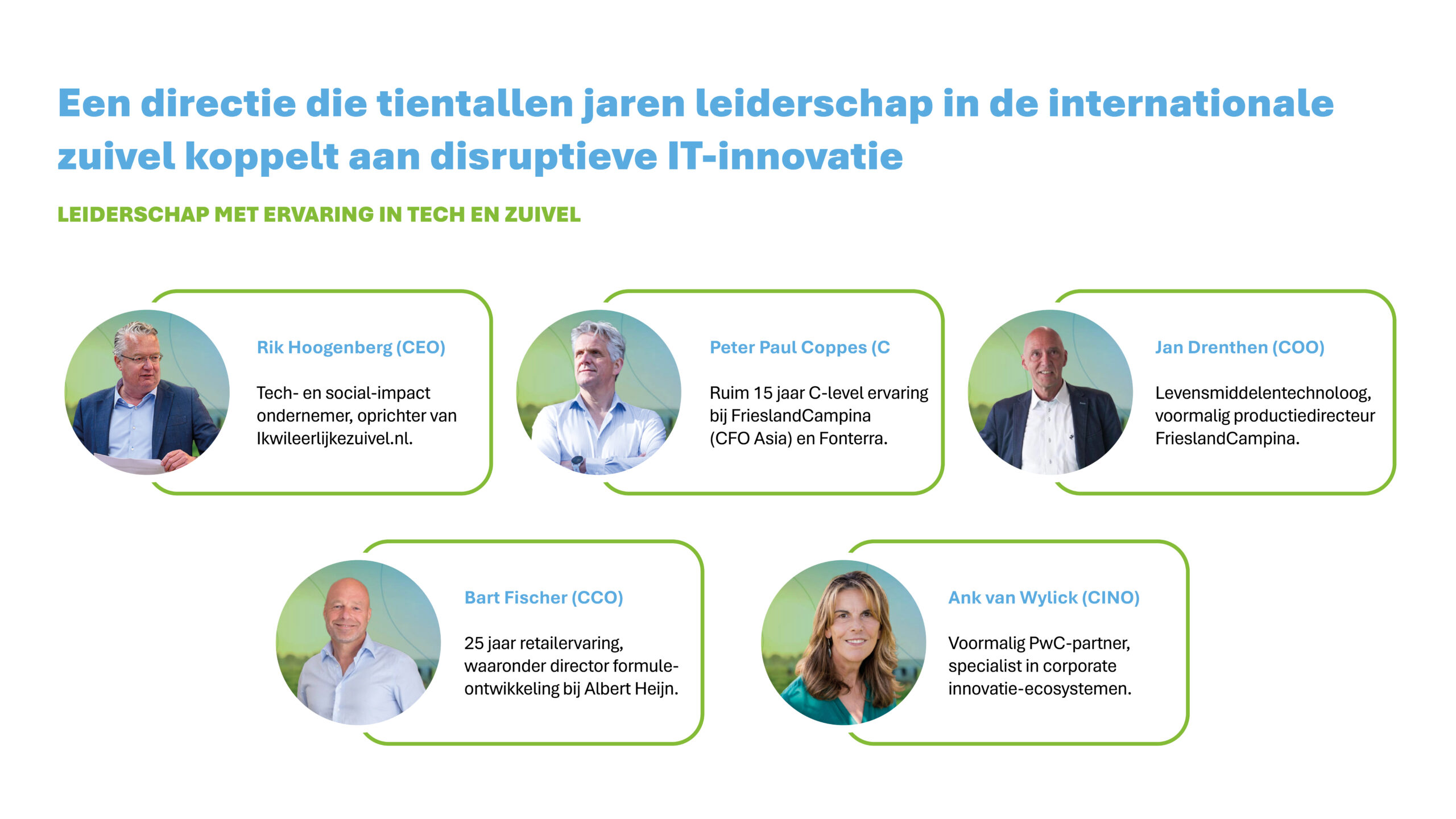 Een directie die tientallen jaren leiderschap in de internationale zuivel koppelt aan disruptieve IT-innovatie

LEIDERSCHAP MET ERVARING IN TECH EN ZUIVEL

Rik Hoogenberg (CEO)

Tech- en social-impact ondernemer, oprichter van Ikwileerlijkezuivel.nl.

Peter Paul Coppes (C

Ruim 15 jaar C-level ervaring bij FrieslandCampina (CFO Asia) en Fonterra.

Jan Drenthen (COO)

Levensmiddelentechnoloog, voormalig productiedirecteur FrieslandCampina.

Bart Fischer (CCO)

25 jaar retailervaring, waaronder director formule-ontwikkeling bij Albert Heijn.

Ank van Wylick (CINO)

Voormalig PwC-partner, specialist in corporate innovatie-ecosystemen.